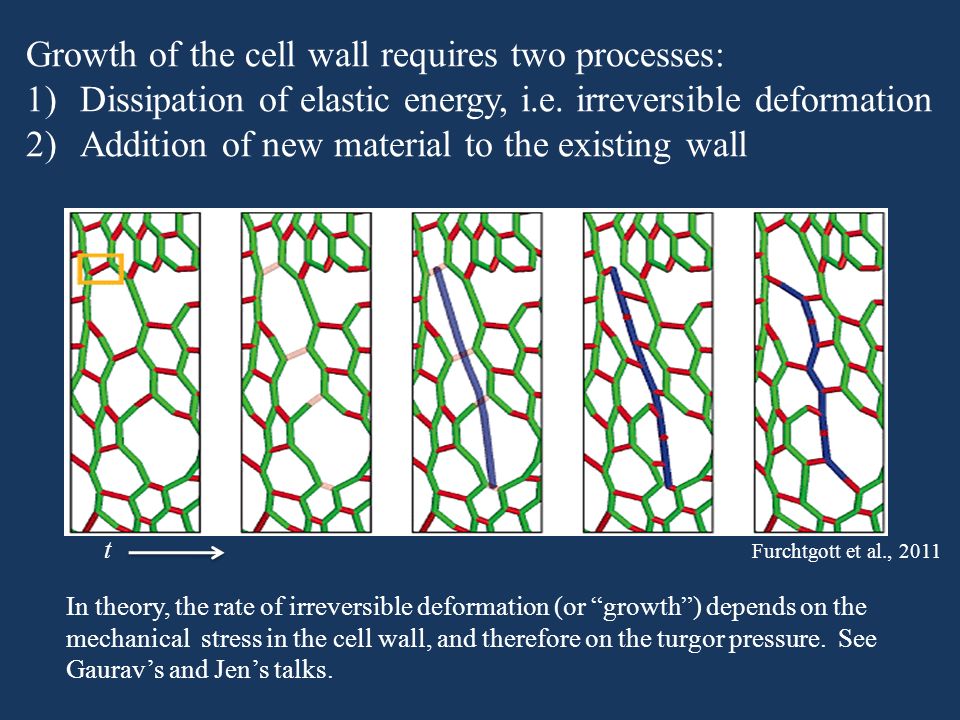 Growth of the cell wall requires two processes:
1) Dissipation of elastic energy, i.e. irreversible deformation
2) Addition of new material to the existing wall

$t$

Furchtgott et al., 2011

In theory, the rate of irreversible deformation (or "growth") depends on the mechanical stress in the cell wall, and therefore on the turgor pressure. See Gaurav's and Jen's talks.